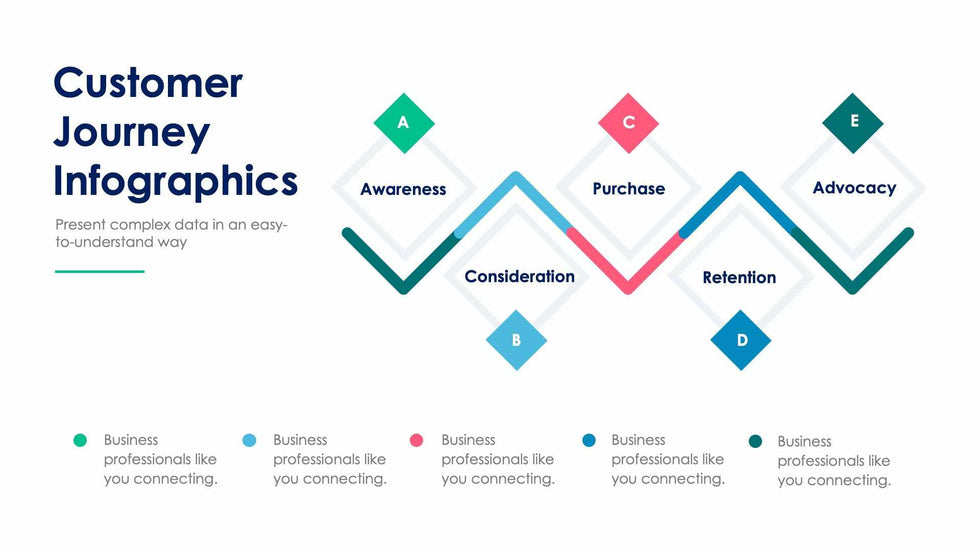 Customer Journey Infographics

Present complex data in an easy-to-understand way

A
Awareness

B
Consideration

C
Purchase

D
Retention

E
Advocacy

Business professionals like you connecting.

Business professionals like you connecting.

Business professionals like you connecting.

Business professionals like you connecting.

Business professionals like you connecting.